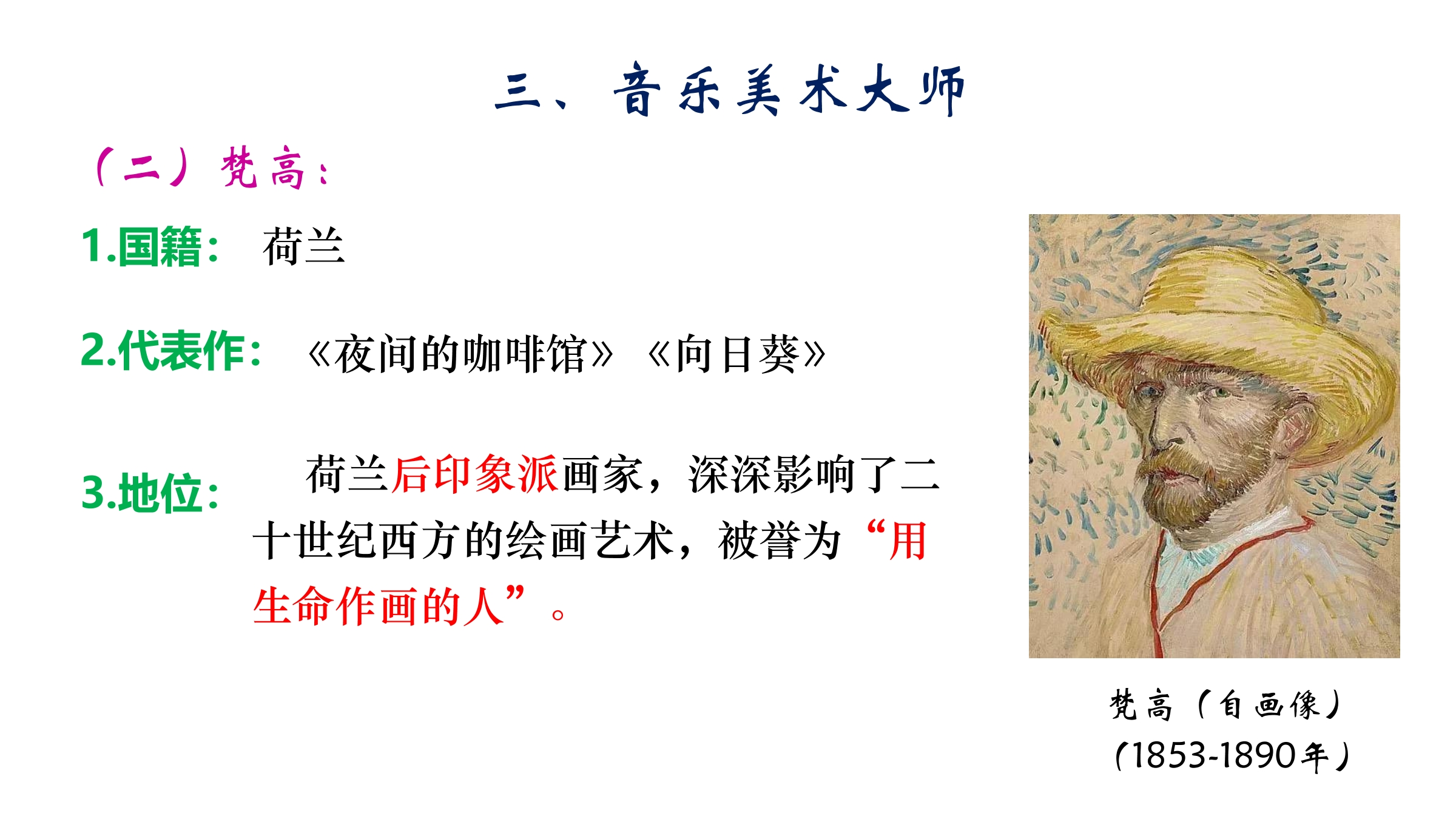 三、音乐美术大师

（二）梵高：

1.国籍： 荷兰

2.代表作： 《夜间的咖啡馆》《向日葵》

3.地位： 荷兰后印象派画家，深深影响了二十世纪西方的绘画艺术，被誉为“用生命作画的人”。

梵高（自画像）
（1853-1890年）